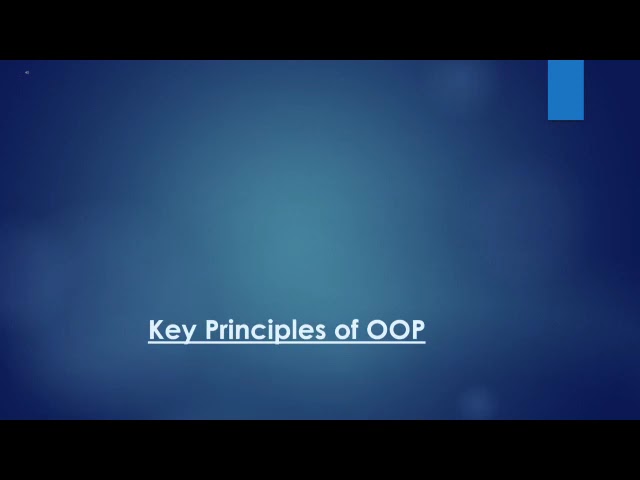 Key Principles of OOP